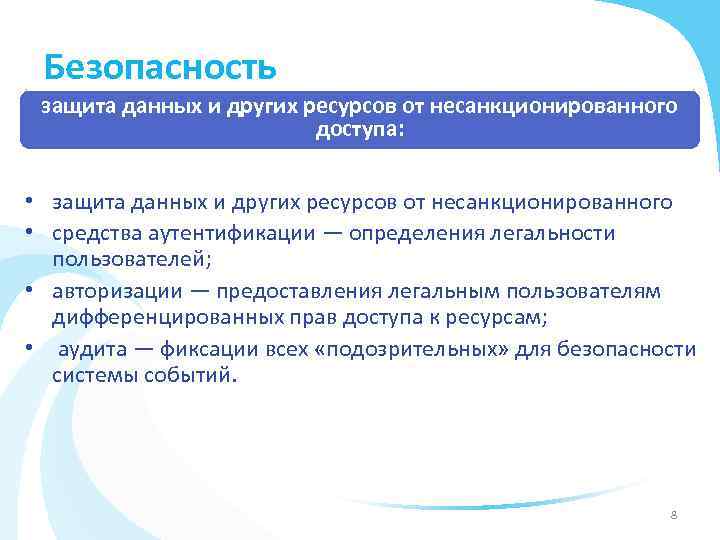 Безопасность

защита данных и других ресурсов от несанкционированного доступа:

• защита данных и других ресурсов от несанкционированного
• средства аутентификации — определения легальности пользователей;
• авторизации — предоставления легальным пользователям дифференцированных прав доступа к ресурсам;
• аудита — фиксации всех «подозрительных» для безопасности системы событий.

8